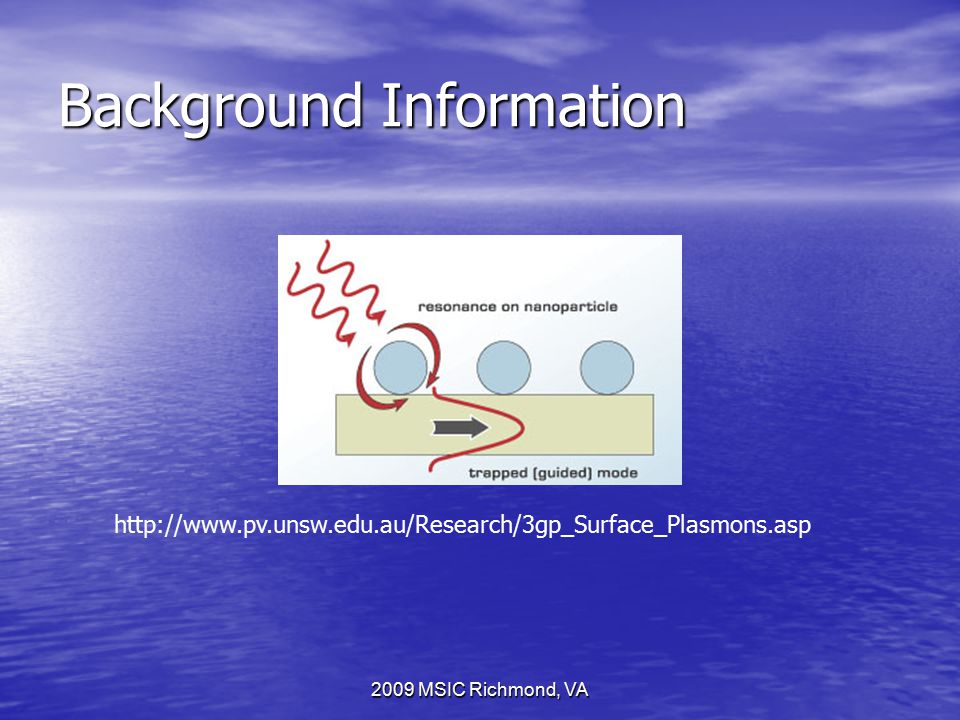 Background Information

resonance on nanoparticle

trapped (guided) mode

http://www.pv.unsw.edu.au/Research/3gp_Surface_Plasmons.asp

2009 MSIC Richmond, VA